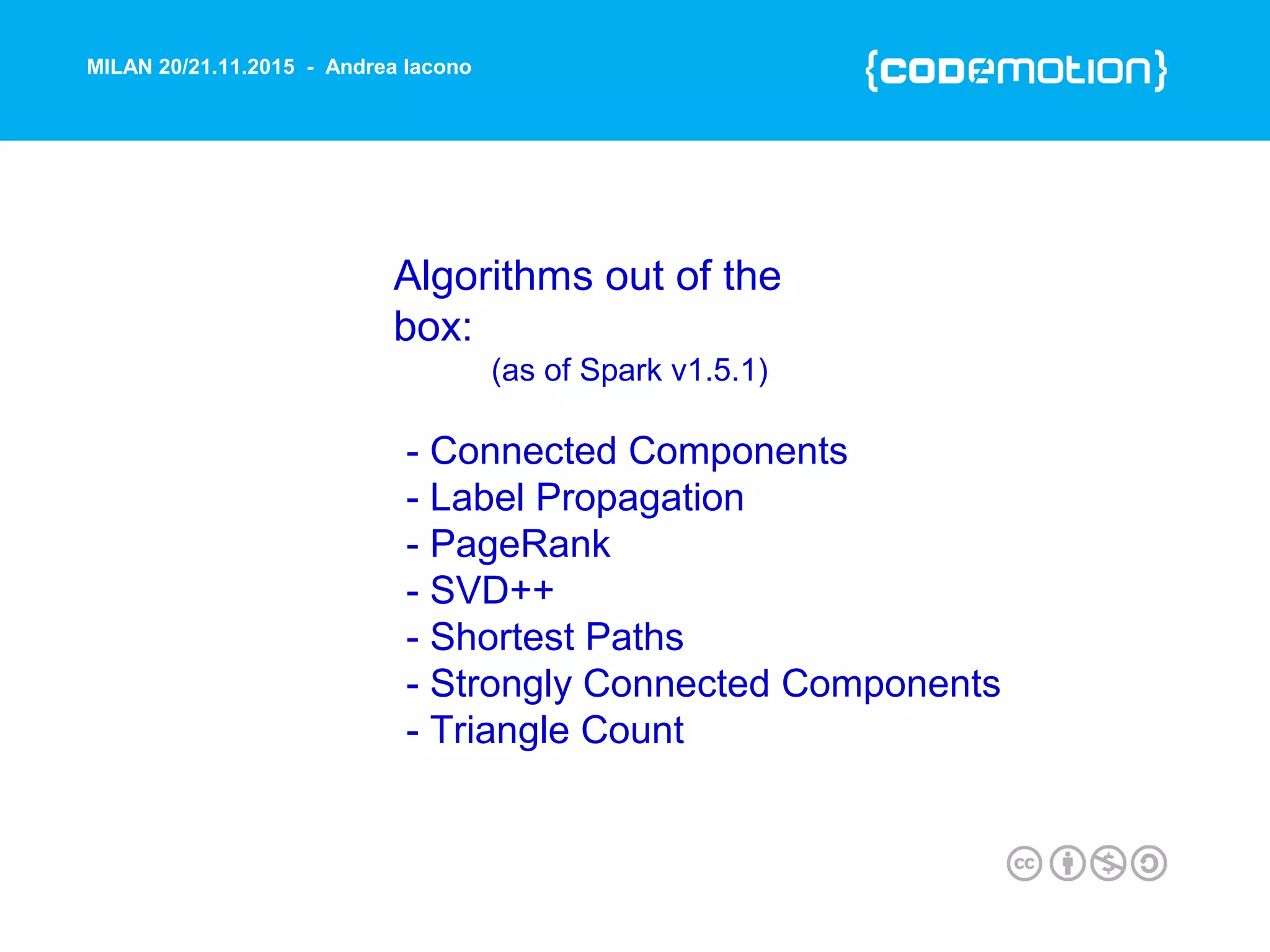 MILAN 20/21.11.2015 - Andrea Iacono

{codemotion}

Algorithms out of the box:
(as of Spark v1.5.1)

- Connected Components
- Label Propagation
- PageRank
- SVD++
- Shortest Paths
- Strongly Connected Components
- Triangle Count

cc